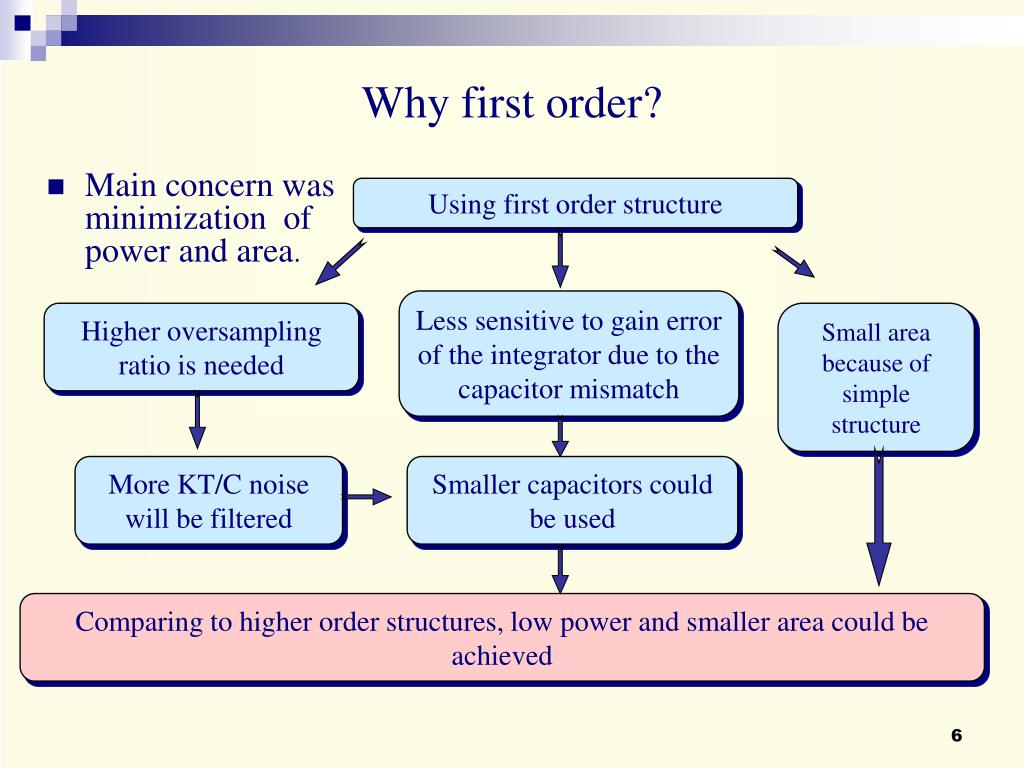 Why first order?

Main concern was minimization of power and area.

Using first order structure

Higher oversampling ratio is needed

Less sensitive to gain error of the integrator due to the capacitor mismatch

Small area because of simple structure

More KT/C noise will be filtered

Smaller capacitors could be used

Comparing to higher order structures, low power and smaller area could be achieved

6